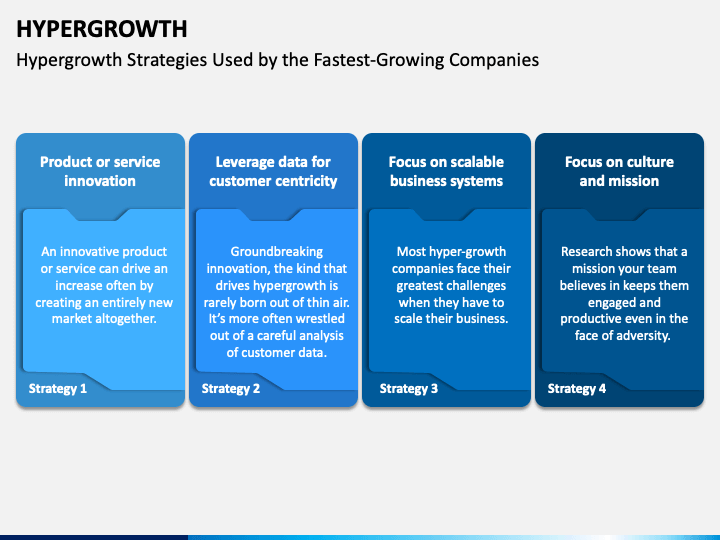 HYPERGROWTH

Hypergrowth Strategies Used by the Fastest-Growing Companies

Product or service innovation

An innovative product or service can drive an increase often by creating an entirely new market altogether.

Strategy 1

Leverage data for customer centricity

Groundbreaking innovation, the kind that drives hypergrowth is rarely born out of thin air. It's more often wrestled out of a careful analysis of customer data.

Strategy 2

Focus on scalable business systems

Most hyper-growth companies face their greatest challenges when they have to scale their business.

Strategy 3

Focus on culture and mission

Research shows that a mission your team believes in keeps them engaged and productive even in the face of adversity.

Strategy 4